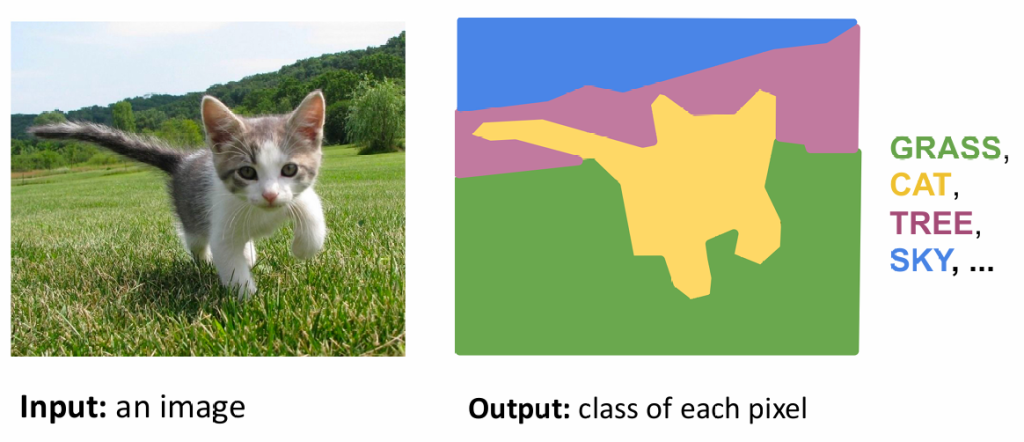 GRASS, CAT, TREE, SKY, ...

Input: an image

Output: class of each pixel